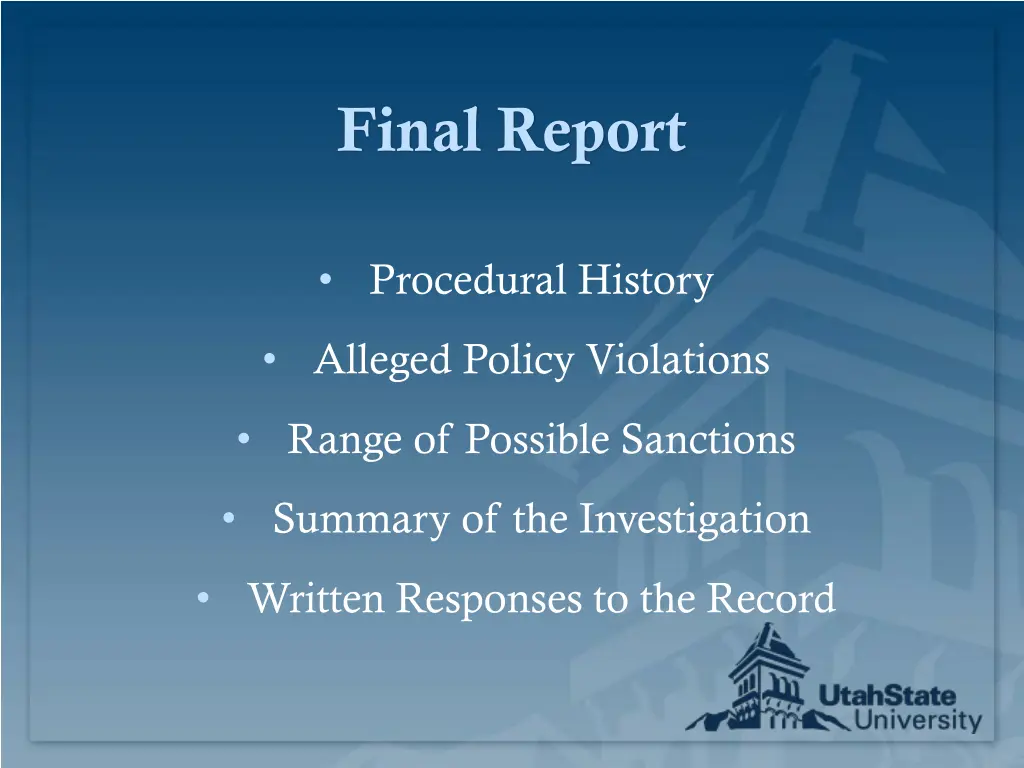 Final Report

• Procedural History
• Alleged Policy Violations
• Range of Possible Sanctions
• Summary of the Investigation
• Written Responses to the Record

UtahState University